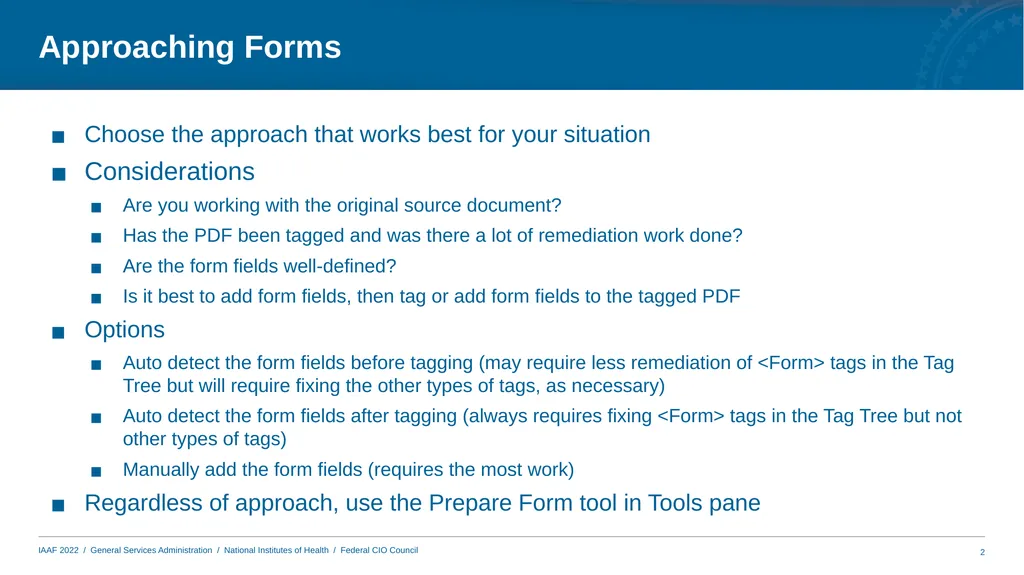 Approaching Forms

■ Choose the approach that works best for your situation
■ Considerations
■ Are you working with the original source document?
■ Has the PDF been tagged and was there a lot of remediation work done?
■ Are the form fields well-defined?
■ Is it best to add form fields, then tag or add form fields to the tagged PDF
■ Options
■ Auto detect the form fields before tagging (may require less remediation of <Form> tags in the Tag Tree but will require fixing the other types of tags, as necessary)
■ Auto detect the form fields after tagging (always requires fixing <Form> tags in the Tag Tree but not other types of tags)
■ Manually add the form fields (requires the most work)
■ Regardless of approach, use the Prepare Form tool in Tools pane

IAAF 2022 / General Services Administration / National Institutes of Health / Federal CIO Council
2